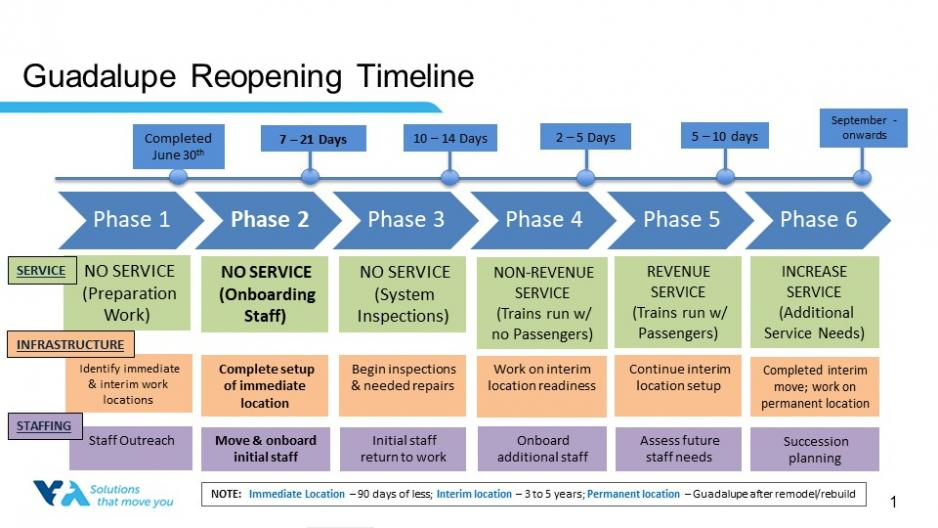 Guadalupe Reopening Timeline

Completed June 30th

7 – 21 Days

10 – 14 Days

2 – 5 Days

5 – 10 days

September - onwards

Phase 1

Phase 2

Phase 3

Phase 4

Phase 5

Phase 6

SERVICE

NO SERVICE (Preparation Work)

NO SERVICE (Onboarding Staff)

NO SERVICE (System Inspections)

NON-REVENUE SERVICE (Trains run w/ no Passengers)

REVENUE SERVICE (Trains run w/ Passengers)

INCREASE SERVICE (Additional Service Needs)

INFRASTRUCTURE

Identify immediate & interim work locations

Complete setup of immediate location

Begin inspections & needed repairs

Work on interim location readiness

Continue interim location setup

Completed interim move; work on permanent location

STAFFING

Staff Outreach

Move & onboard initial staff

Initial staff return to work

Onboard additional staff

Assess future staff needs

Succession planning

VTA Solutions that move you

NOTE: Immediate Location – 90 days of less; Interim location – 3 to 5 years; Permanent location – Guadalupe after remodel/rebuild

1